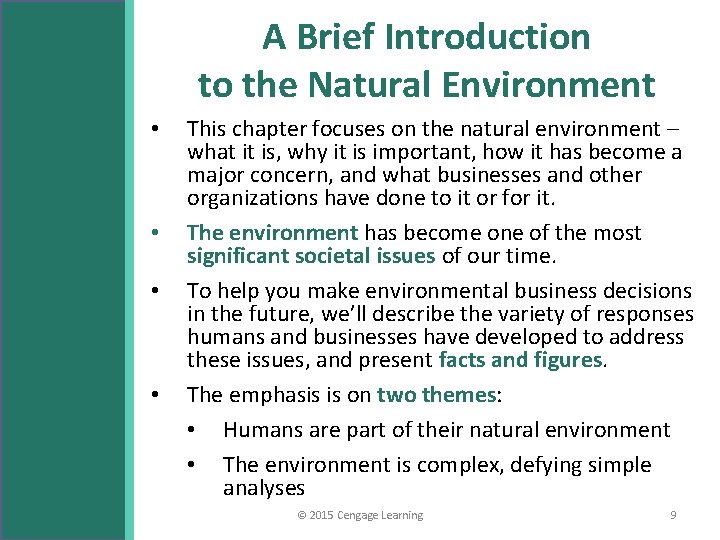 A Brief Introduction to the Natural Environment

• This chapter focuses on the natural environment – what it is, why it is important, how it has become a major concern, and what businesses and other organizations have done to it or for it.

• The environment has become one of the most significant societal issues of our time.

• To help you make environmental business decisions in the future, we'll describe the variety of responses humans and businesses have developed to address these issues, and present facts and figures.

• The emphasis is on two themes:

  • Humans are part of their natural environment

  • The environment is complex, defying simple analyses

© 2015 Cengage Learning

9